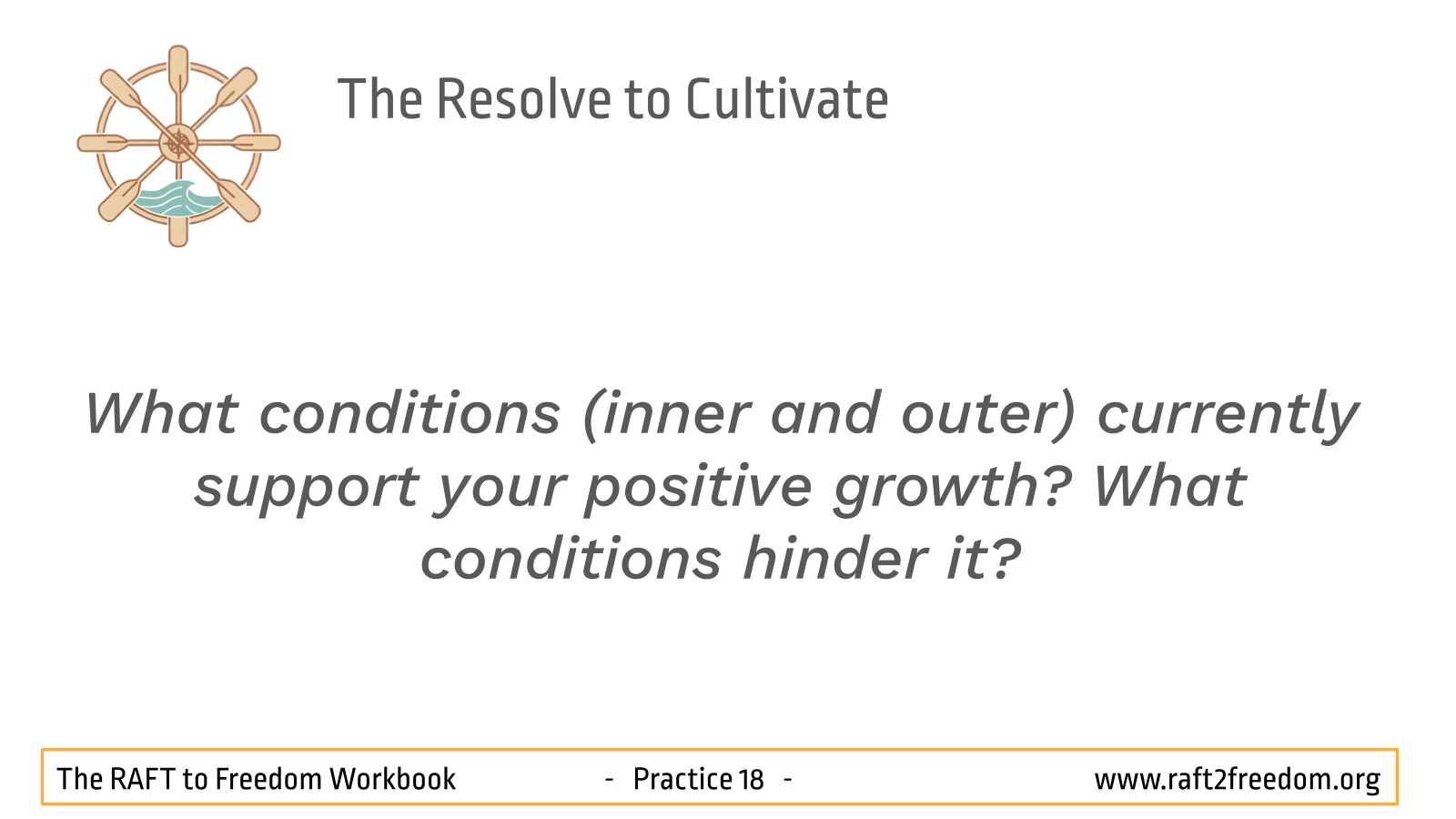 The Resolve to Cultivate

What conditions (inner and outer) currently support your positive growth? What conditions hinder it?

The RAFT to Freedom Workbook - Practice 18 - www.raft2freedom.org